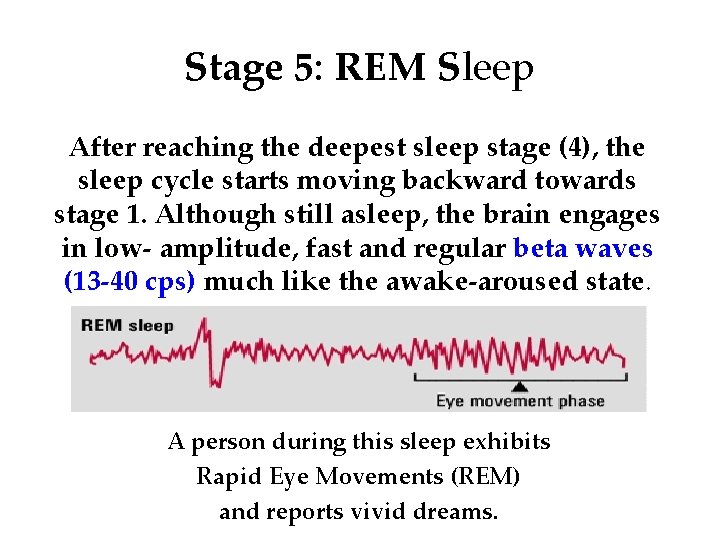 Stage 5: REM Sleep

After reaching the deepest sleep stage (4), the sleep cycle starts moving backward towards stage 1. Although still asleep, the brain engages in low- amplitude, fast and regular beta waves (13-40 cps) much like the awake-aroused state.

REM sleep

Eye movement phase

A person during this sleep exhibits Rapid Eye Movements (REM) and reports vivid dreams.